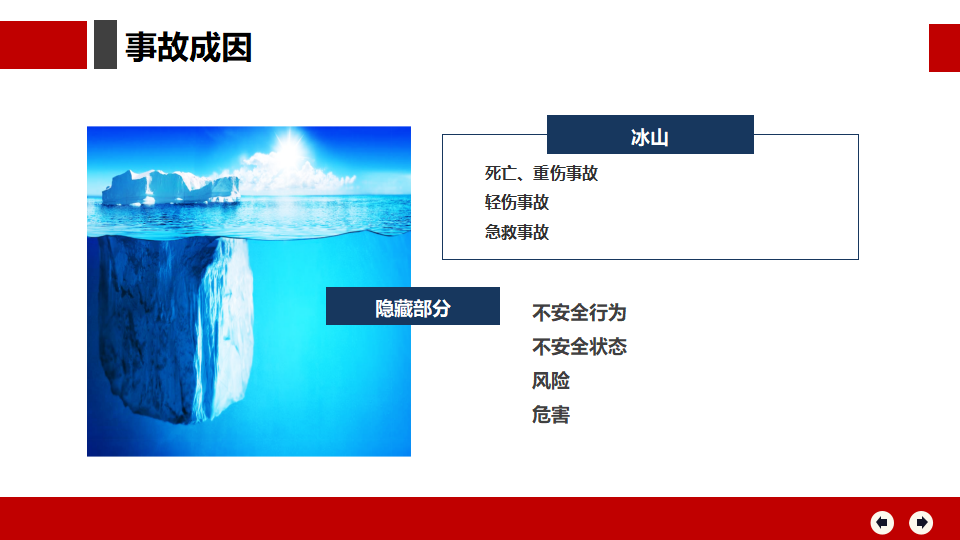 事故成因

冰山

死亡、重伤事故
轻伤事故
急救事故

隐藏部分

不安全行为
不安全状态
风险
危害